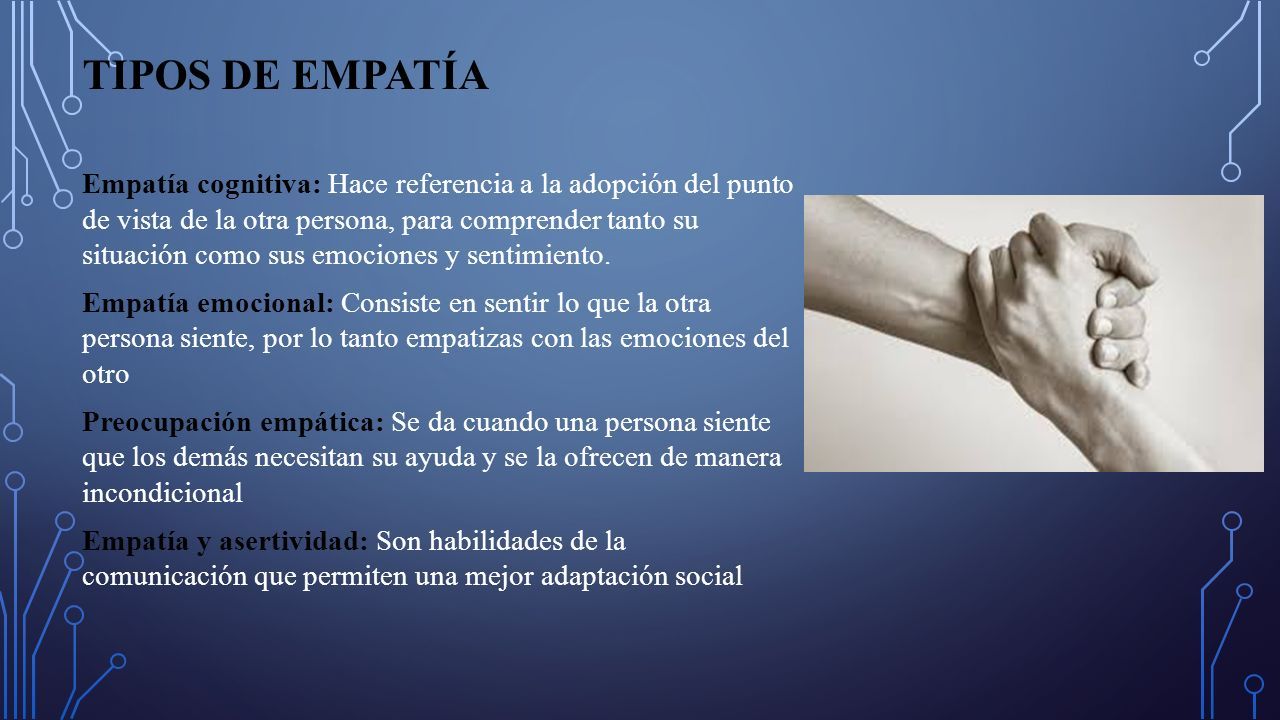 TIPOS DE EMPATÍA

Empatía cognitiva: Hace referencia a la adopción del punto de vista de la otra persona, para comprender tanto su situación como sus emociones y sentimiento.

Empatía emocional: Consiste en sentir lo que la otra persona siente, por lo tanto empatizas con las emociones del otro

Preocupación empática: Se da cuando una persona siente que los demás necesitan su ayuda y se la ofrecen de manera incondicional

Empatía y asertividad: Son habilidades de la comunicación que permiten una mejor adaptación social